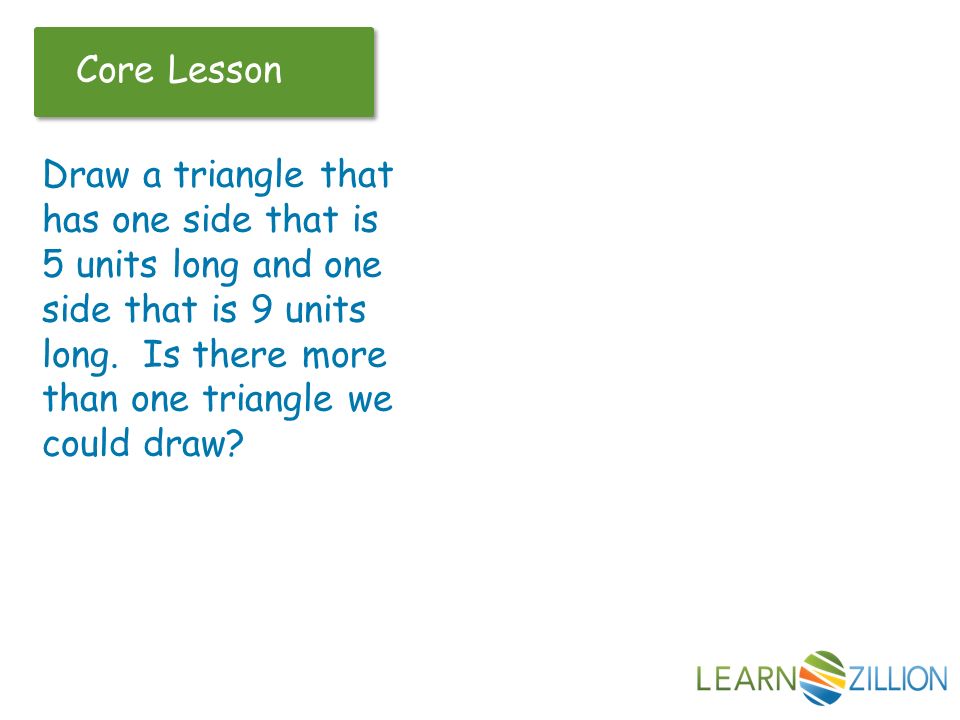 Core Lesson

Draw a triangle that has one side that is 5 units long and one side that is 9 units long. Is there more than one triangle we could draw?

LEARNZILLION